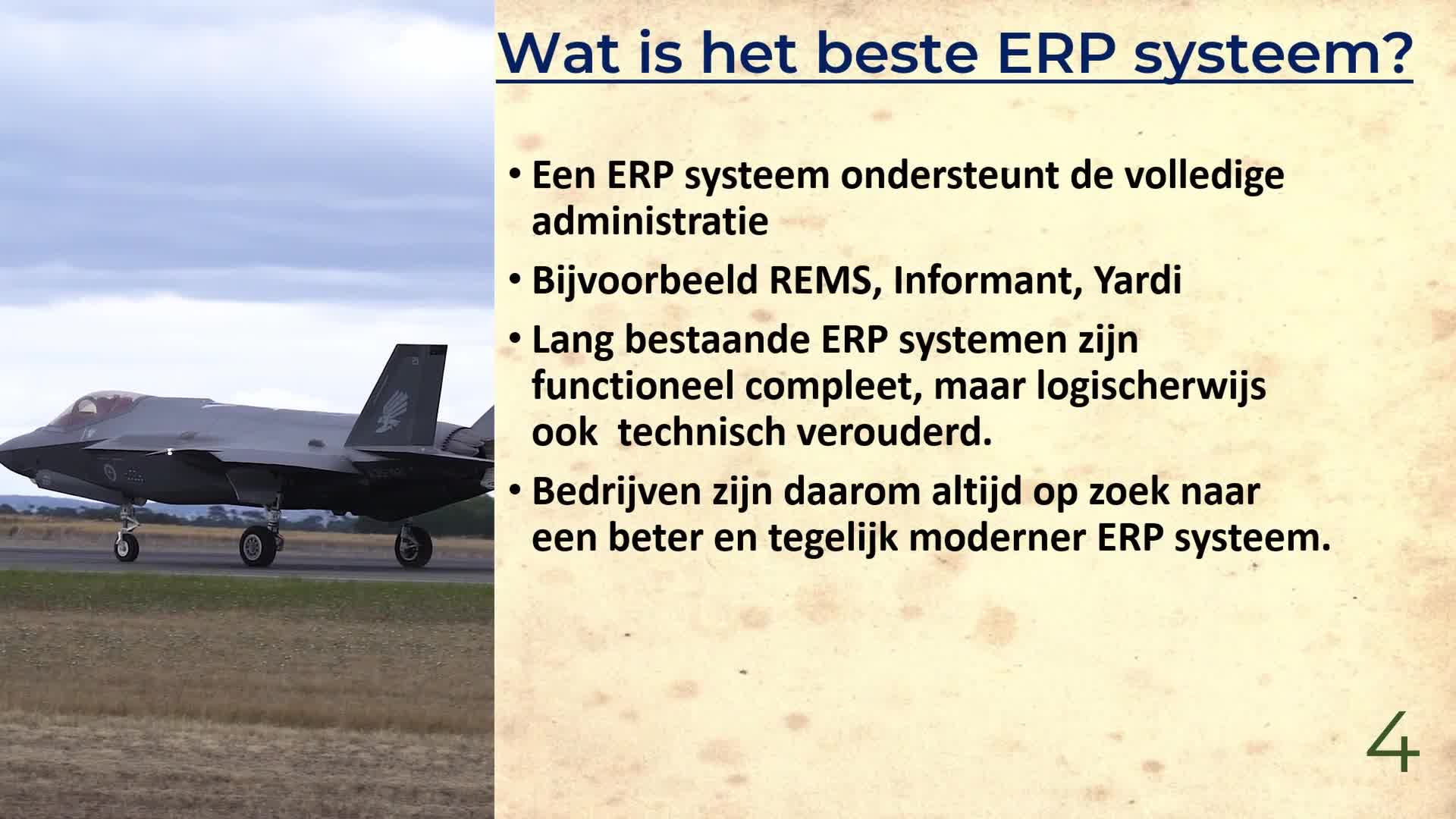 Wat is het beste ERP systeem?

• Een ERP systeem ondersteunt de volledige administratie

• Bijvoorbeeld REMS, Informant, Yardi

• Lang bestaande ERP systemen zijn functioneel compleet, maar logischerwijs ook technisch verouderd.

• Bedrijven zijn daarom altijd op zoek naar een beter en tegelijk moderner ERP systeem.

4